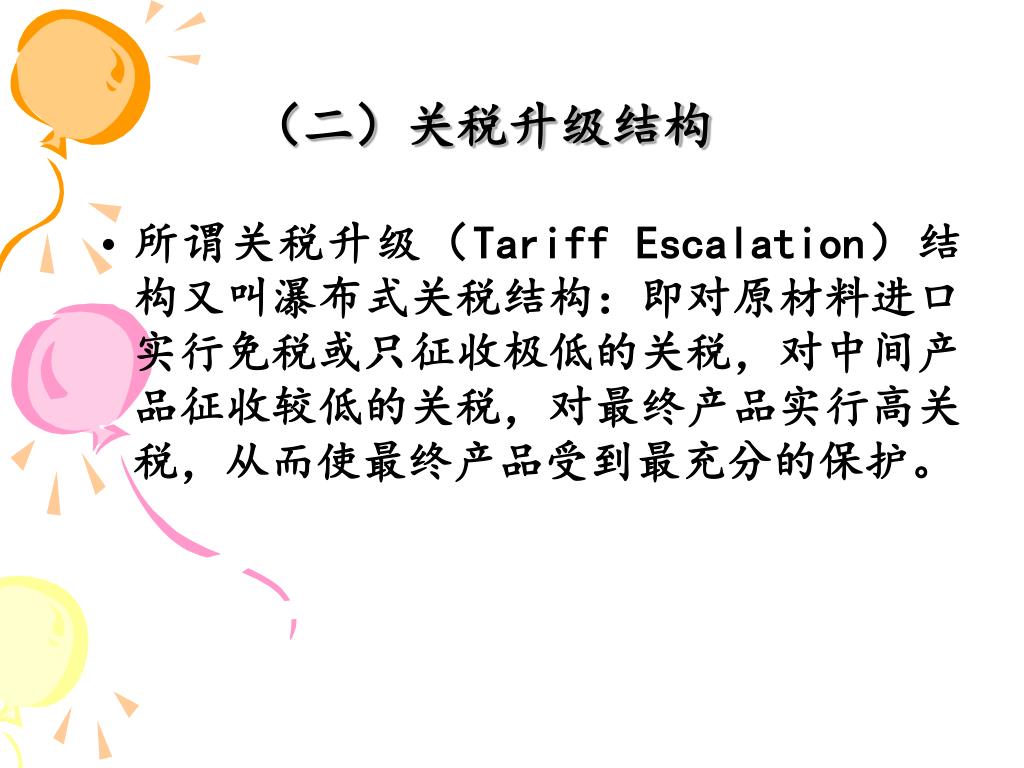 （二）关税升级结构

• 所谓关税升级（Tariff Escalation）结构又叫瀑布式关税结构：即对原材料进口实行免税或只征收极低的关税，对中间产品征收较低的关税，对最终产品实行高关税，从而使最终产品受到最充分的保护。